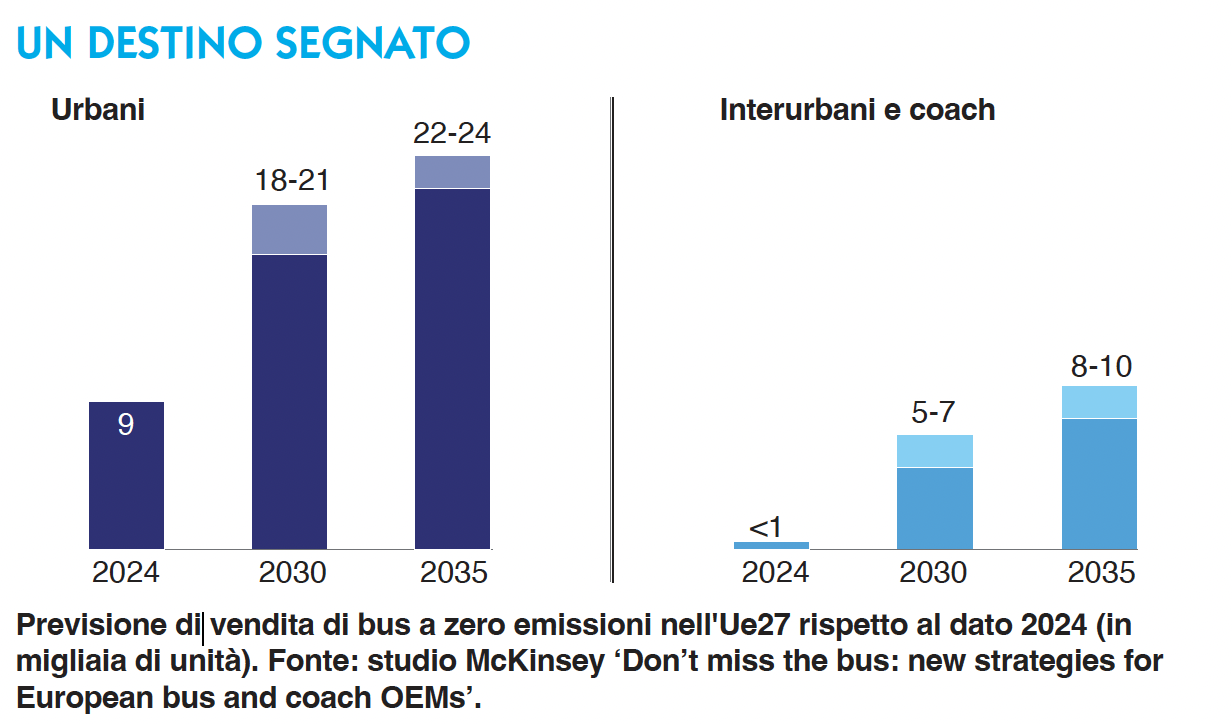 UN DESTINO SEGNATO

Urbani

9
18-21
22-24
2024 2030 2035

Interurbani e coach

<1
5-7
8-10
2024 2030 2035

Previsione di vendita di bus a zero emissioni nell'Ue27 rispetto al dato 2024 (in migliaia di unità). Fonte: studio McKinsey ‘Don’t miss the bus: new strategies for European bus and coach OEMs’.